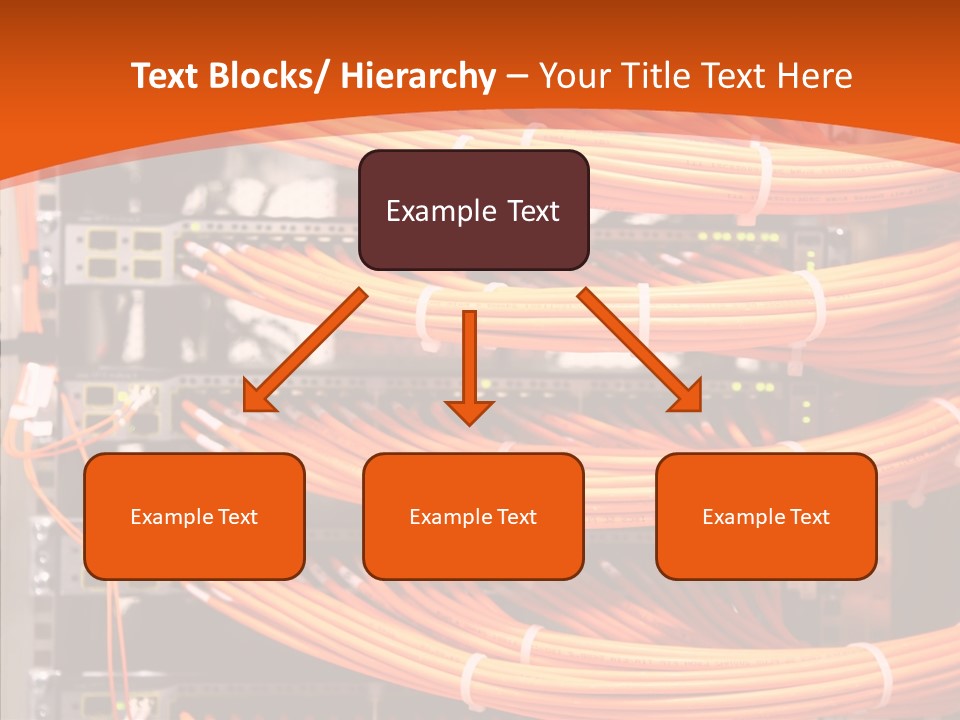 Text Blocks/ Hierarchy – Your Title Text Here

Example Text

Example Text

Example Text

Example Text